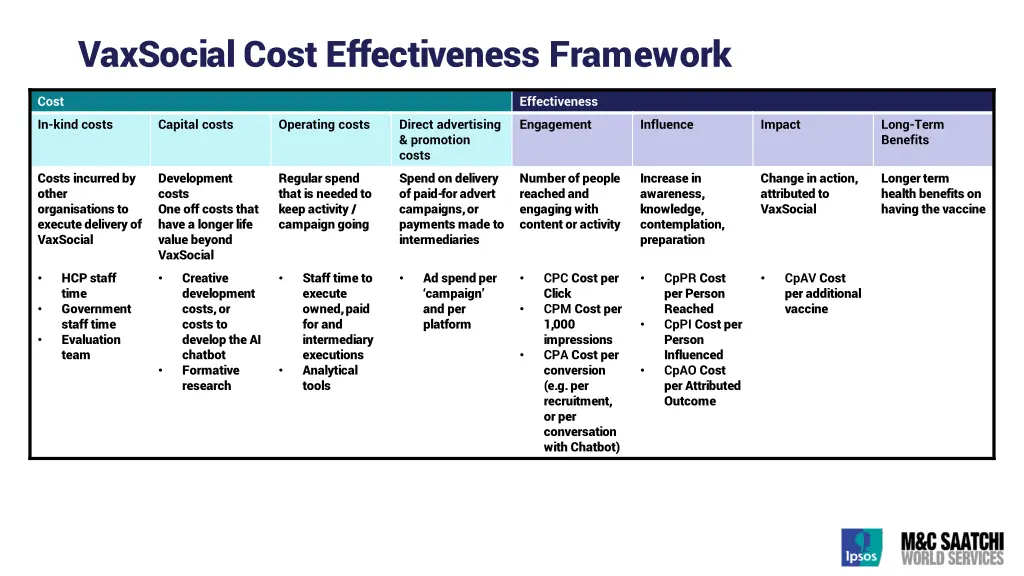 VaxSocial Cost Effectiveness Framework

| Cost | | | | Effectiveness | | | |
|---|---|---|---|---|---|---|---|
| In-kind costs | Capital costs | Operating costs | Direct advertising & promotion costs | Engagement | Influence | Impact | Long-Term Benefits |
| Costs incurred by other organisations to execute delivery of VaxSocial | Development costs One off costs that have a longer life value beyond VaxSocial | Regular spend that is needed to keep activity / campaign going | Spend on delivery of paid-for advert campaigns, or payments made to intermediaries | Number of people reached and engaging with content or activity | Increase in awareness, knowledge, contemplation, preparation | Change in action, attributed to VaxSocial | Longer term health benefits on having the vaccine |
| • HCP staff time • Government staff time • Evaluation team | • Creative development costs, or costs to develop the AI chatbot • Formative research | • Staff time to execute owned, paid for and intermediary executions • Analytical tools | • Ad spend per 'campaign' and per platform | • CPC Cost per Click • CPM Cost per 1,000 impressions • CPA Cost per conversion (e.g. per recruitment, or per conversation with Chatbot) | • CpPR Cost per Person Reached • CpPI Cost per Person Influenced • CpAO Cost per Attributed Outcome | • CpAV Cost per additional vaccine | |

Ipsos
M&C SAATCHI WORLD SERVICES